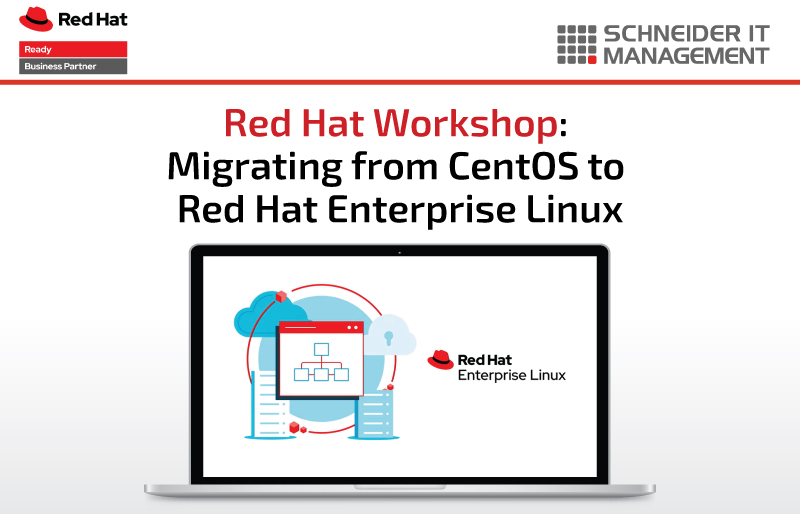 Red Hat
Ready
Business Partner

SCHNEIDER IT MANAGEMENT

Red Hat Workshop: Migrating from CentOS to Red Hat Enterprise Linux

Red Hat
Enterprise Linux